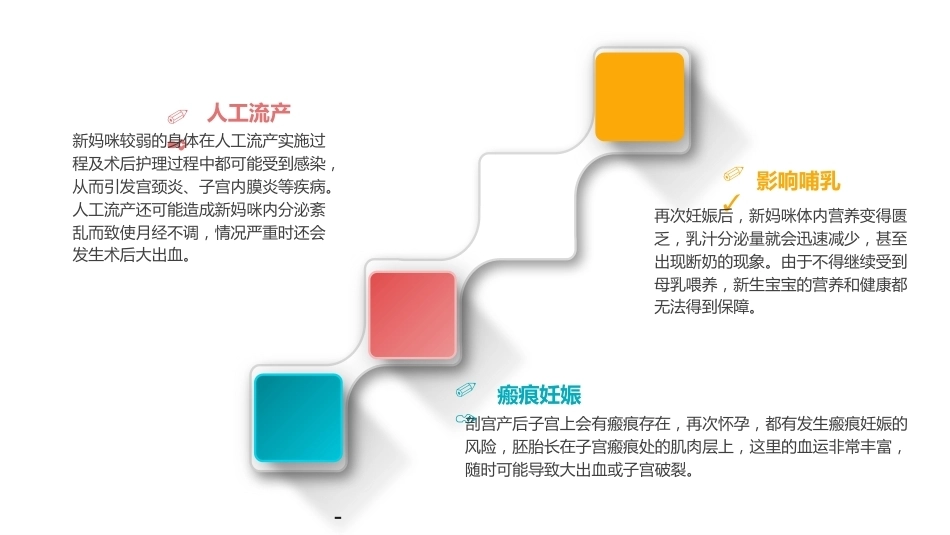 人工流产

新妈咪较弱的身体在人工流产实施过程及术后护理过程中都可能受到感染，从而引发宫颈炎、子宫内膜炎等疾病。人工流产还可能造成新妈咪内分泌紊乱而致使月经不调，情况严重时还会发生术后大出血。

影响哺乳

再次妊娠后，新妈咪体内营养变得匮乏，乳汁分泌量就会迅速减少，甚至出现断奶的现象。由于不得继续受到母乳喂养，新生宝宝的营养和健康都无法得到保障。

瘢痕妊娠

剖宫产后子宫上会有瘢痕存在，再次怀孕，都有发生瘢痕妊娠的风险，胚胎长在子宫瘢痕处的肌肉层上，这里的血运非常丰富，随时可能导致大出血或子宫破裂。

-